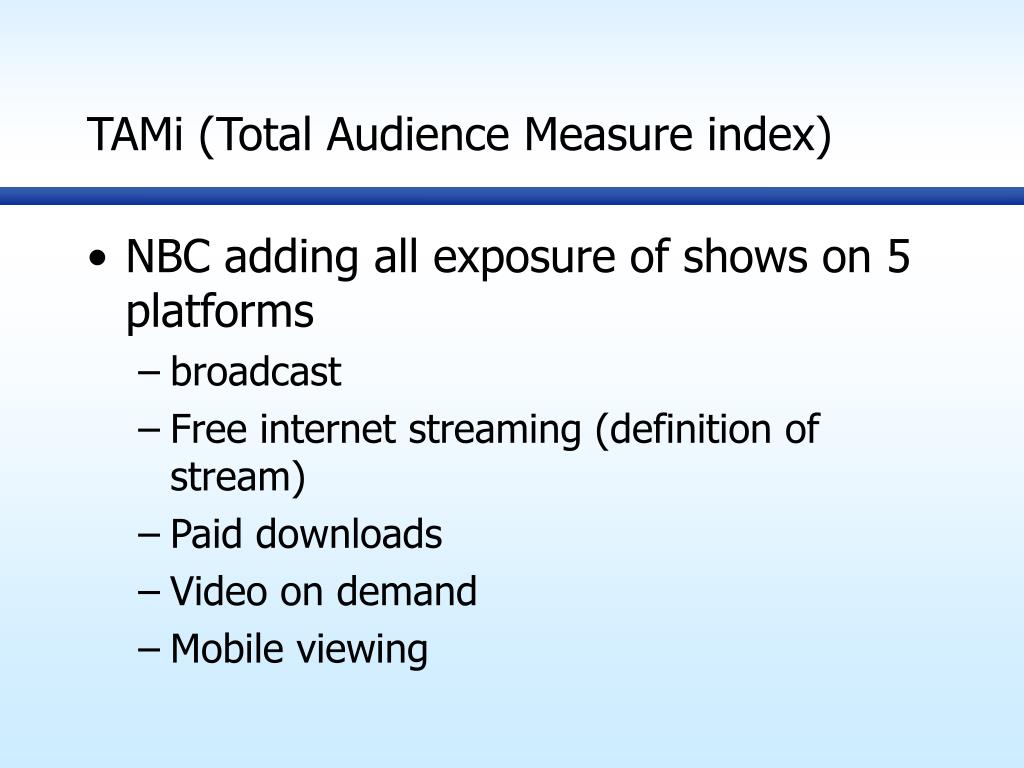 TAMi (Total Audience Measure index)

• NBC adding all exposure of shows on 5 platforms
– broadcast
– Free internet streaming (definition of stream)
– Paid downloads
– Video on demand
– Mobile viewing